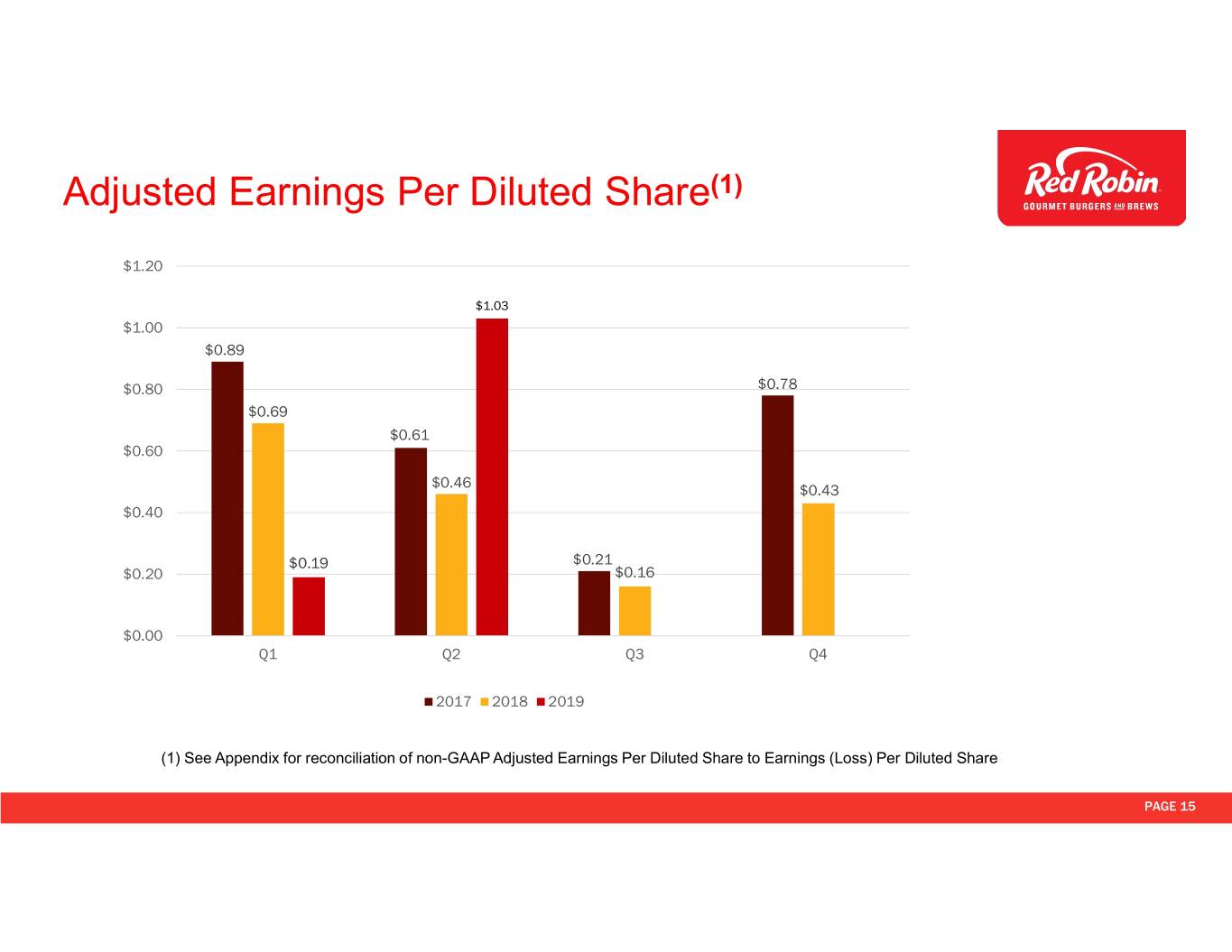 Adjusted Earnings Per Diluted Share$^{(1)}$

Red Robin
GOURMET BURGERS AND BREWS

$1.20
$1.00
$0.80
$0.60
$0.40
$0.20
$0.00

$0.89
$0.69
$0.19
$0.61
$0.46
$1.03
$0.21
$0.16
$0.78
$0.43

Q1
Q2
Q3
Q4

2017 2018 2019

(1) See Appendix for reconciliation of non-GAAP Adjusted Earnings Per Diluted Share to Earnings (Loss) Per Diluted Share

PAGE 15